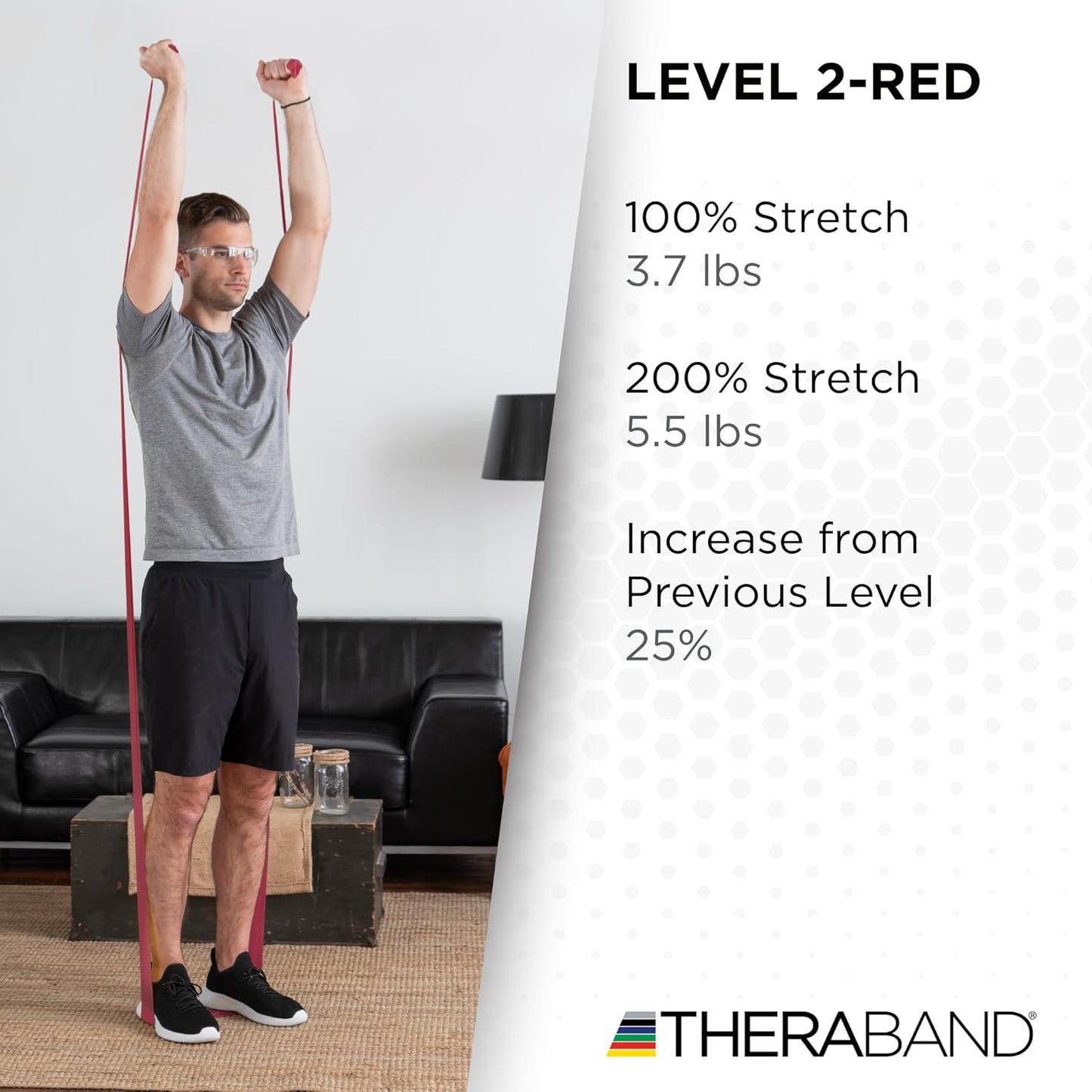 LEVEL 2-RED

100% Stretch
3.7 lbs

200% Stretch
5.5 lbs

Increase from
Previous Level
25%

THERABAND®